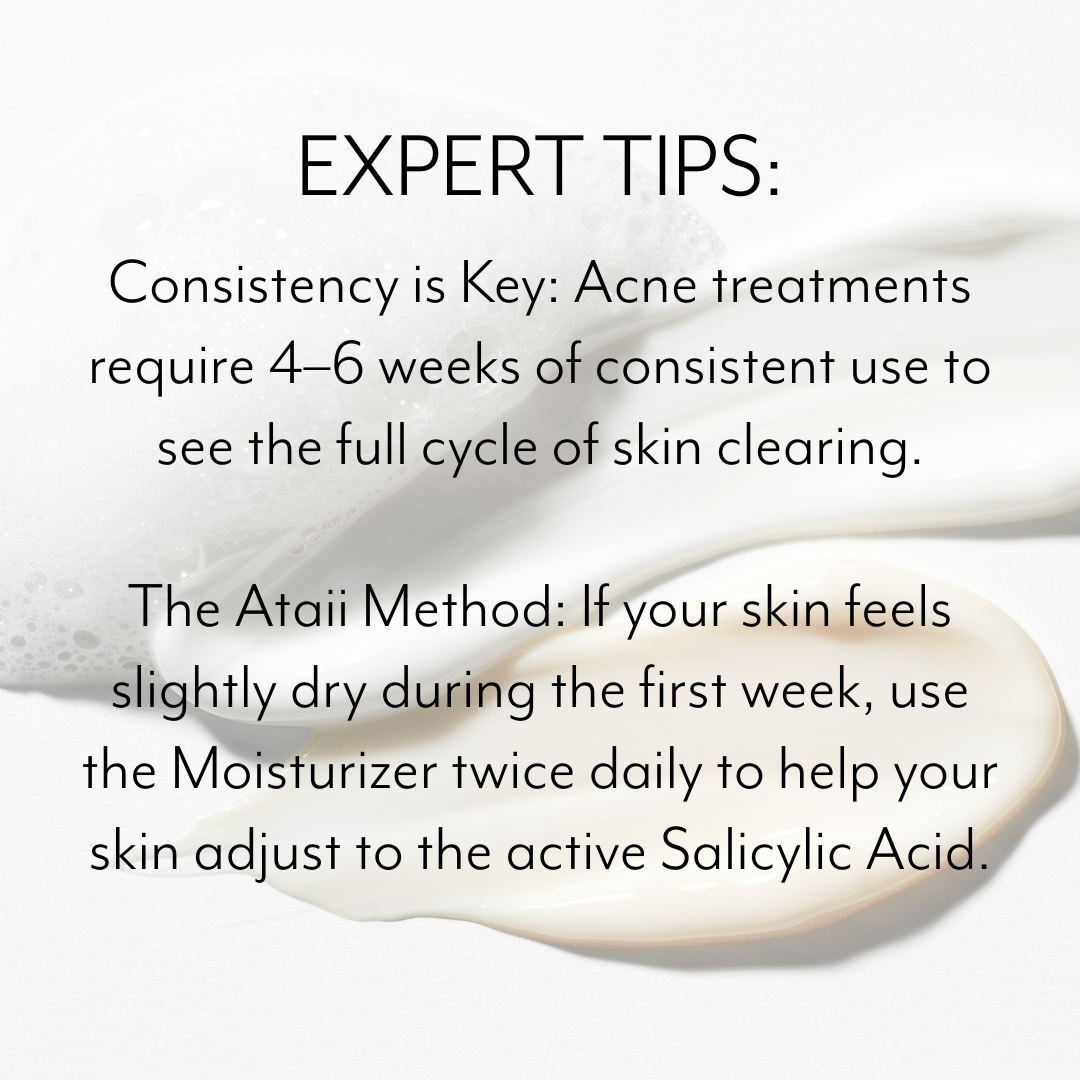 EXPERT TIPS:

Consistency is Key: Acne treatments require 4–6 weeks of consistent use to see the full cycle of skin clearing.

The Ataii Method: If your skin feels slightly dry during the first week, use the Moisturizer twice daily to help your skin adjust to the active Salicylic Acid.